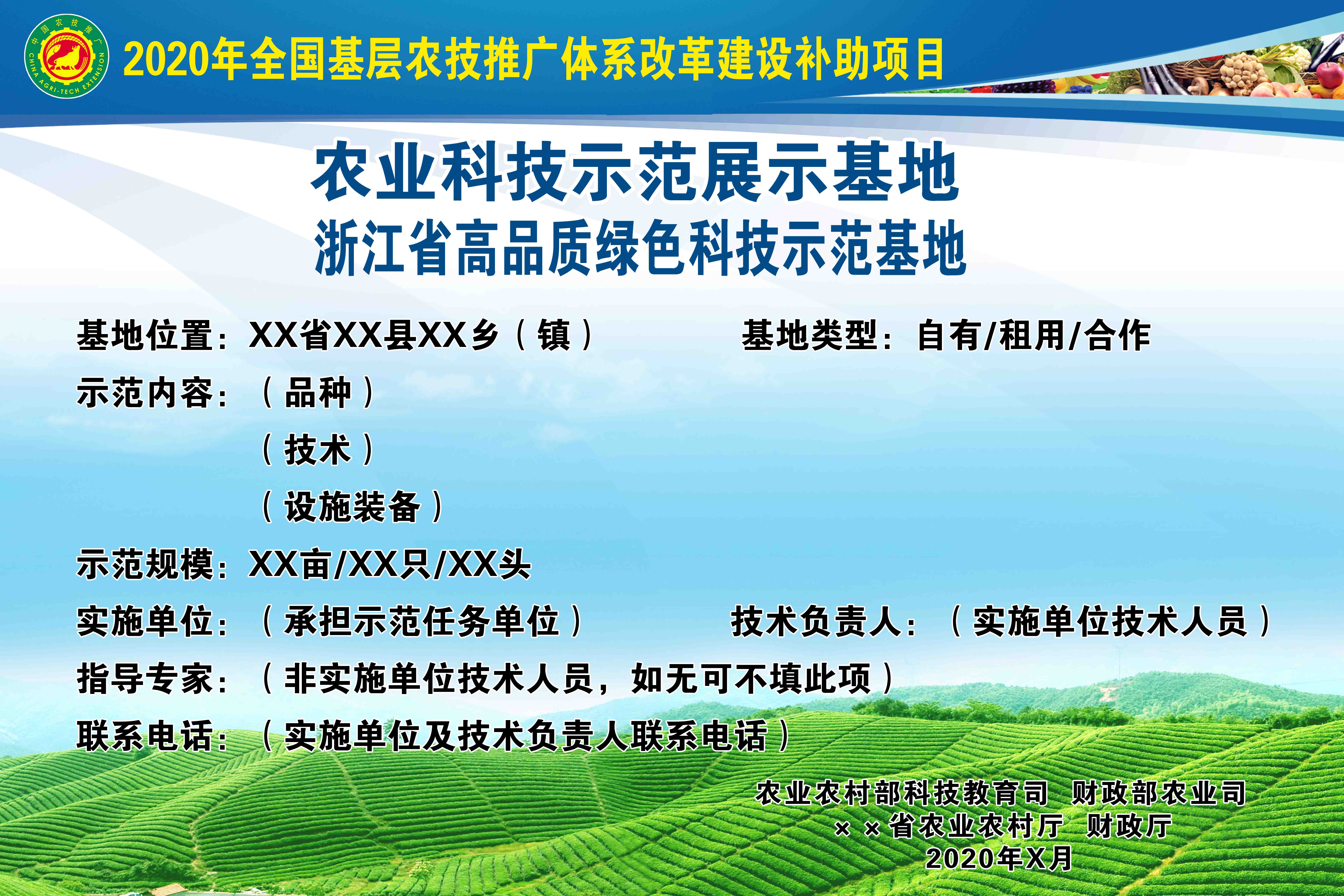 中国农技推广 CHINA AGRI-TECH EXTENSION

2020年全国基层农技推广体系改革建设补助项目

农业科技示范展示基地
浙江省高品质绿色科技示范基地

基地位置：XX省XX县XX乡（镇）

基地类型：自有/租用/合作

示范内容：（品种）
（技术）
（设施装备）

示范规模：XX亩/XX只/XX头

实施单位：（承担示范任务单位）

技术负责人：（实施单位技术人员）

指导专家：（非实施单位技术人员，如无可不填此项）

联系电话：（实施单位及技术负责人联系电话）

农业农村部科技教育司 财政部农业司
××省农业农村厅 财政厅
2020年X月